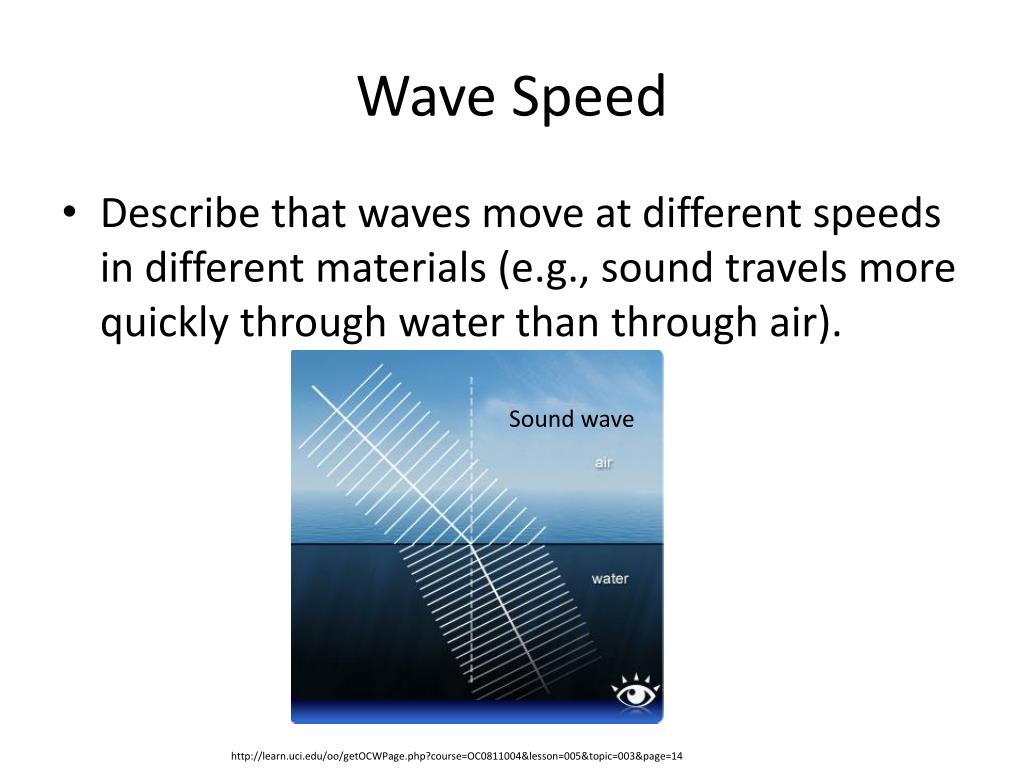 Wave Speed

• Describe that waves move at different speeds in different materials (e.g., sound travels more quickly through water than through air).

Sound wave

air

water

http://learn.uci.edu/oo/getOCWPage.php?course=OC0811004&lesson=005&topic=003&page=14